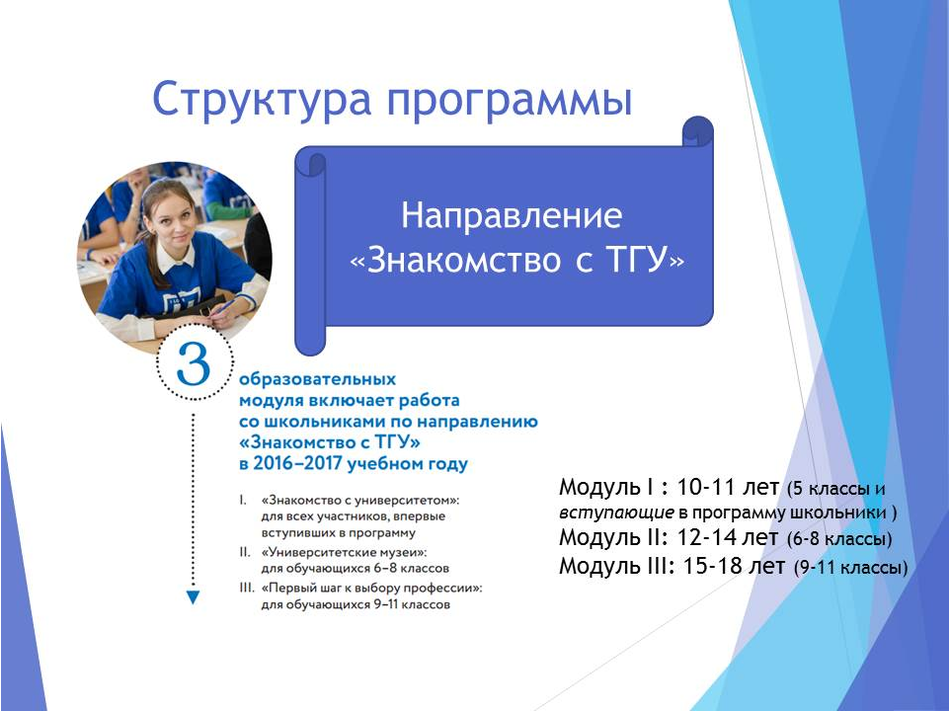 Структура программы

Направление «Знакомство с ТГУ»

3

образовательных модуля включает работа со школьниками по направлению «Знакомство с ТГУ» в 2016–2017 учебном году

I. «Знакомство с университетом»: для всех участников, впервые вступивших в программу
II. «Университетские музеи»: для обучающихся 6–8 классов
III. «Первый шаг к выбору профессии»: для обучающихся 9–11 классов

Модуль I : 10-11 лет (5 классы и вступающие в программу школьники )
Модуль II: 12-14 лет (6-8 классы)
Модуль III: 15-18 лет (9-11 классы)